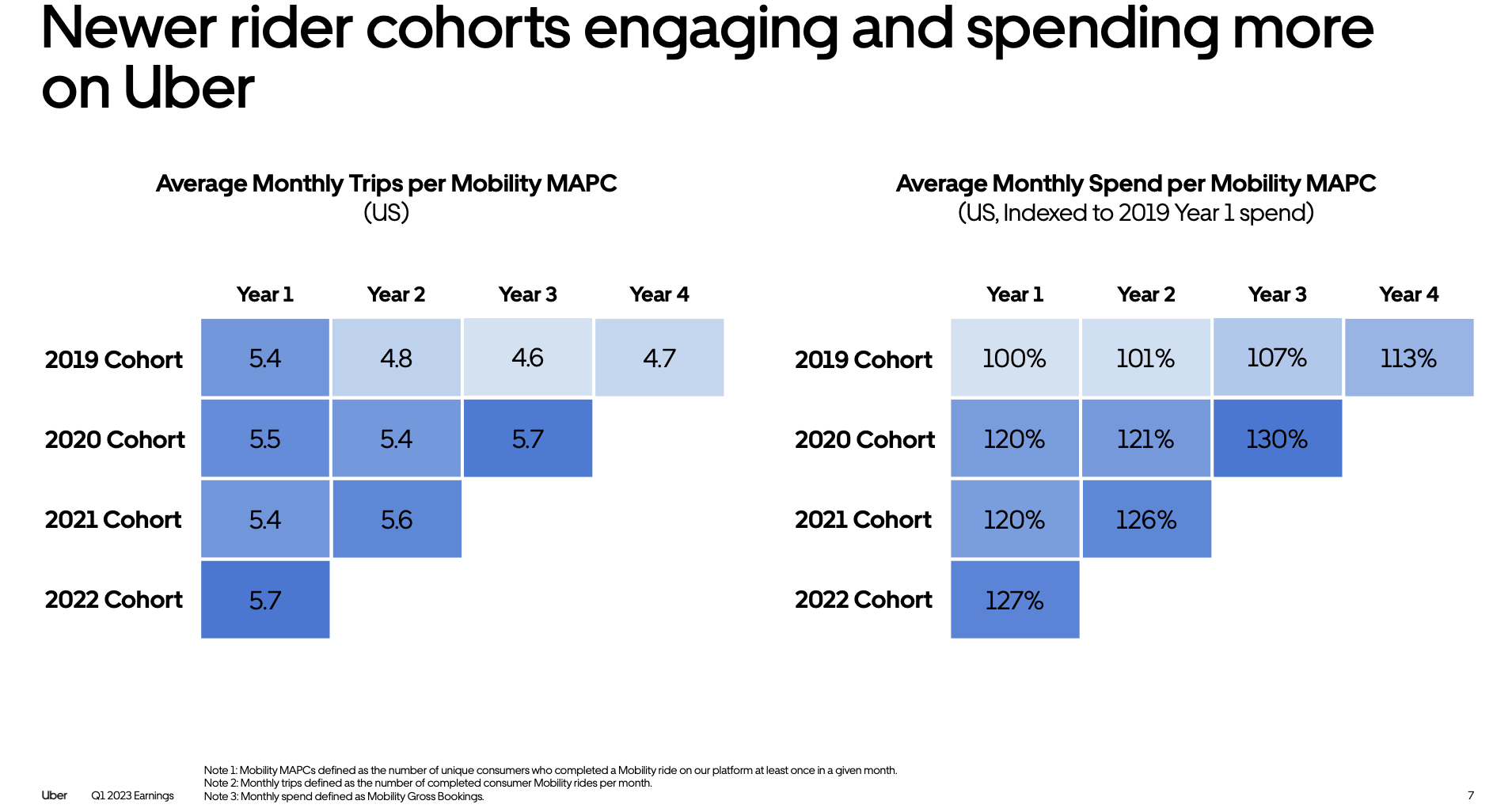 Newer rider cohorts engaging and spending more on Uber

Average Monthly Trips per Mobility MAPC
(US)

| | Year 1 | Year 2 | Year 3 | Year 4 |
|---|---|---|---|---|
| 2019 Cohort | 5.4 | 4.8 | 4.6 | 4.7 |
| 2020 Cohort | 5.5 | 5.4 | 5.7 | |
| 2021 Cohort | 5.4 | 5.6 | | |
| 2022 Cohort | 5.7 | | | |

Average Monthly Spend per Mobility MAPC
(US, Indexed to 2019 Year 1 spend)

| | Year 1 | Year 2 | Year 3 | Year 4 |
|---|---|---|---|---|
| 2019 Cohort | 100% | 101% | 107% | 113% |
| 2020 Cohort | 120% | 121% | 130% | |
| 2021 Cohort | 120% | 126% | | |
| 2022 Cohort | 127% | | | |

Uber Q1 2023 Earnings

Note 1: Mobility MAPCs defined as the number of unique consumers who completed a Mobility ride on our platform at least once in a given month.
Note 2: Monthly trips defined as the number of completed consumer Mobility rides per month.
Note 3: Monthly spend defined as Mobility Gross Bookings.

7